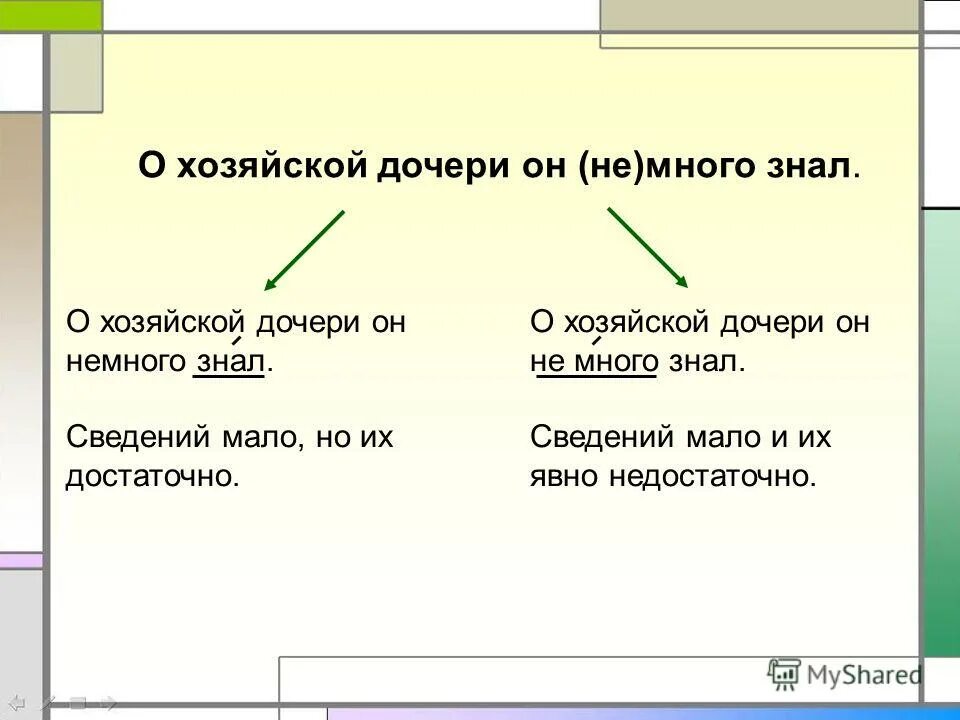 О хозяйской дочери он (не)много знал.

О хозяйской дочери он немного знал.

Сведений мало, но их достаточно.

О хозяйской дочери он не много знал.

Сведений мало и их явно недостаточно.

MyShared